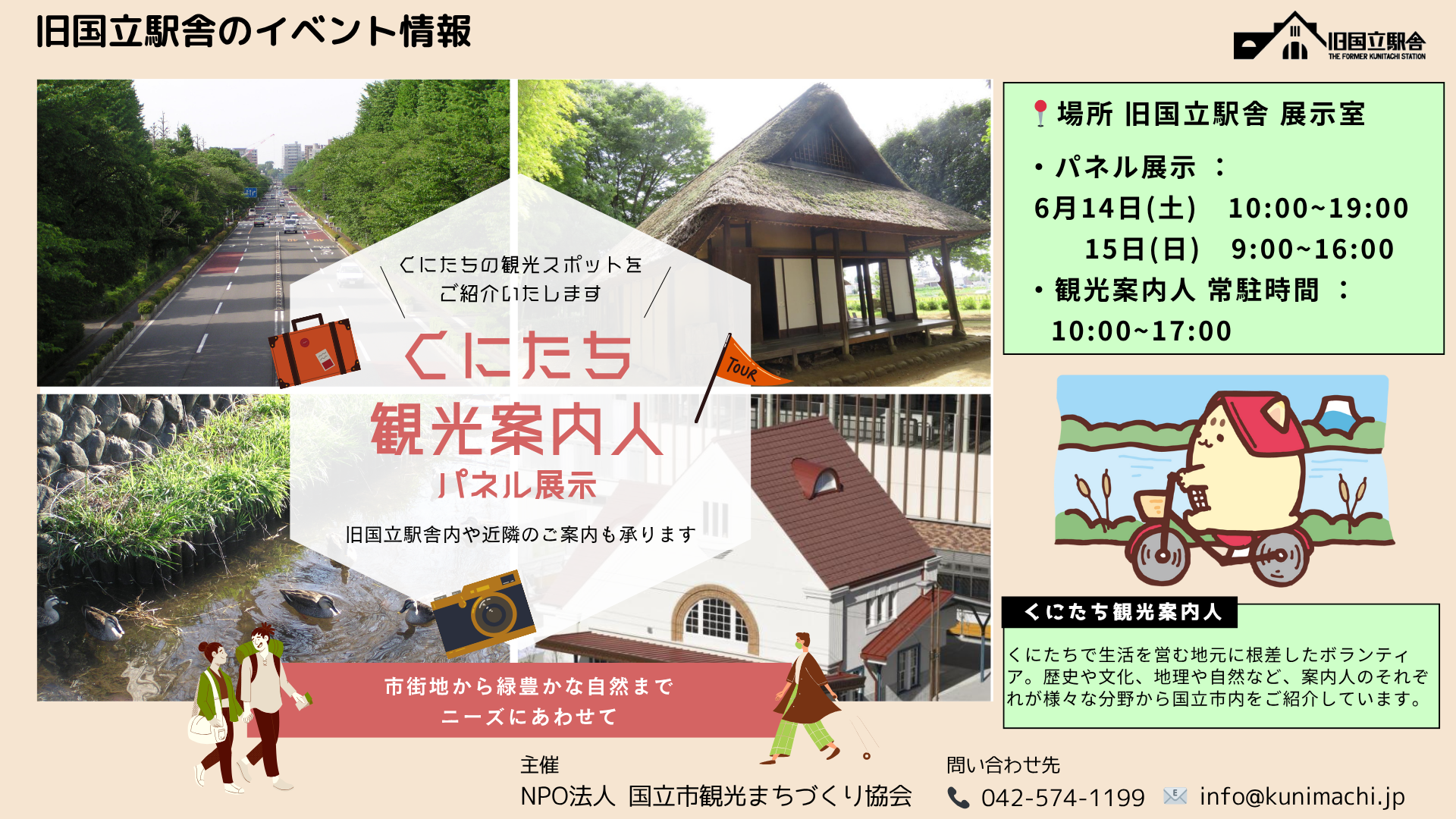 旧国立駅舎のイベント情報

旧国立駅舎
THE FORMER KUNITACHI STATION

くにたちの観光スポットを
ご紹介いたします

くにたち
観光案内人
パネル展示

TOUR

旧国立駅舎内や近隣のご案内も承ります

市街地から緑豊かな自然まで
ニーズにあわせて

場所 旧国立駅舎 展示室
・パネル展示 ：
6月14日(土) 10:00~19:00
15日(日) 9:00~16:00
・観光案内人 常駐時間 ：
10:00~17:00

くにたち観光案内人
くにたちで生活を営む地元に根差したボランティア。歴史や文化、地理や自然など、案内人のそれぞれが様々な分野から国立市内をご紹介しています。

主催
NPO法人 国立市観光まちづくり協会

問い合わせ先
042-574-1199 info@kunimachi.jp